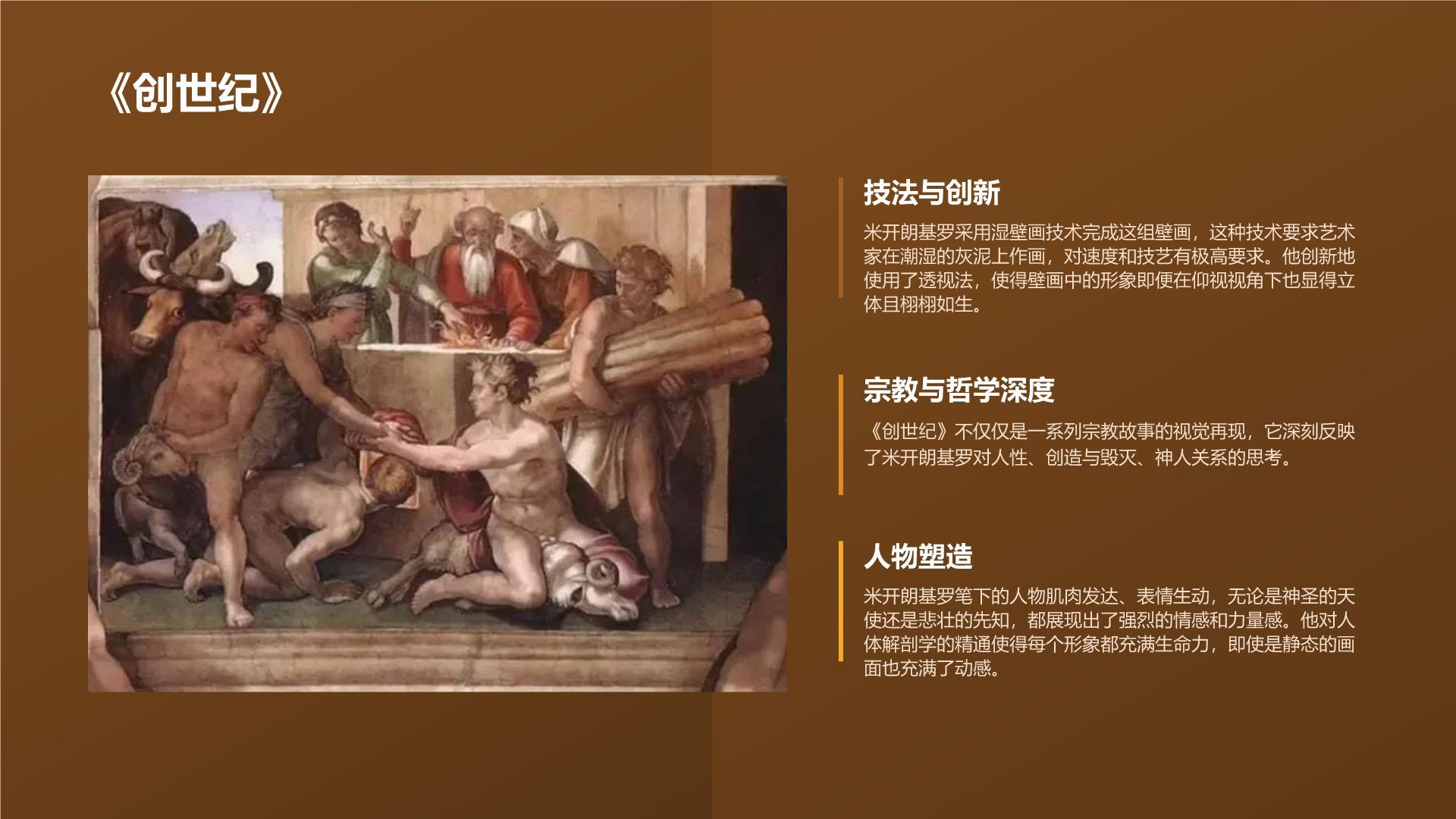 《创世纪》

技法与创新

米开朗基罗采用湿壁画技术完成这组壁画，这种技术要求艺术家在潮湿的灰泥上作画，对速度和技艺有极高要求。他创新地使用了透视法，使得壁画中的形象即便在仰视视角下也显得立体且栩栩如生。

宗教与哲学深度

《创世纪》不仅仅是一系列宗教故事的视觉再现，它深刻反映了米开朗基罗对人性、创造与毁灭、神人关系的思考。

人物塑造

米开朗基罗笔下的人物肌肉发达、表情生动，无论是神圣的天使还是悲壮的先知，都展现出了强烈的情感和力量感。他对人体解剖学的精通使得每个形象都充满生命力，即使是静态的画面也充满了动感。